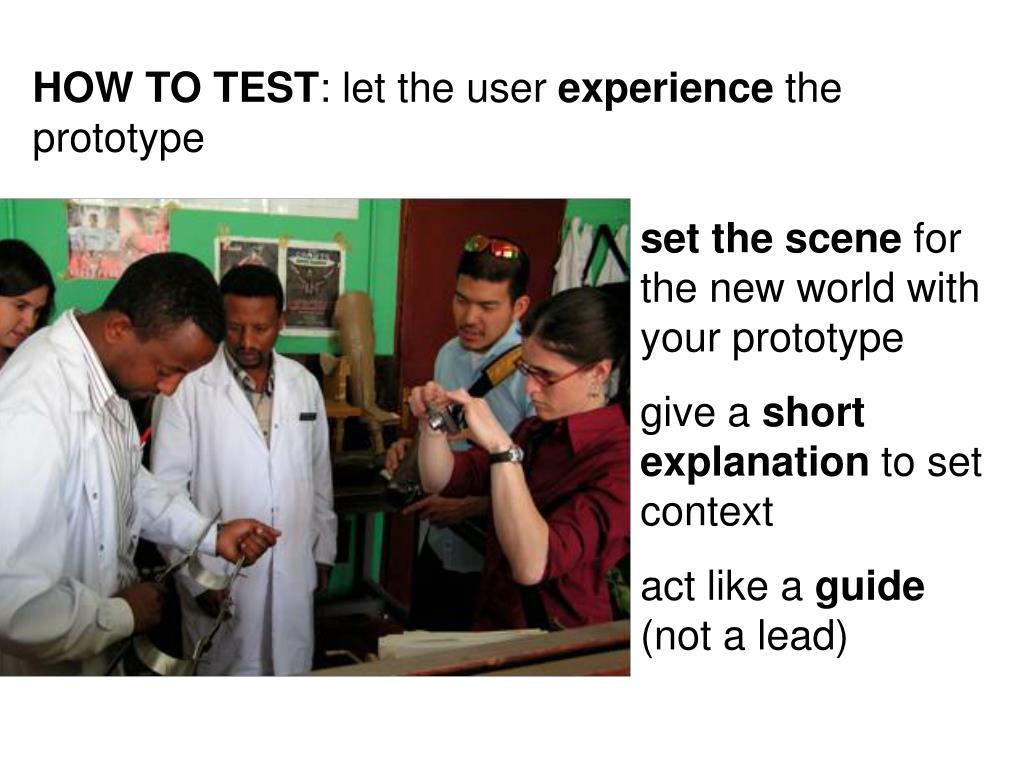 HOW TO TEST: let the user experience the prototype

set the scene for the new world with your prototype

give a short explanation to set context

act like a guide (not a lead)